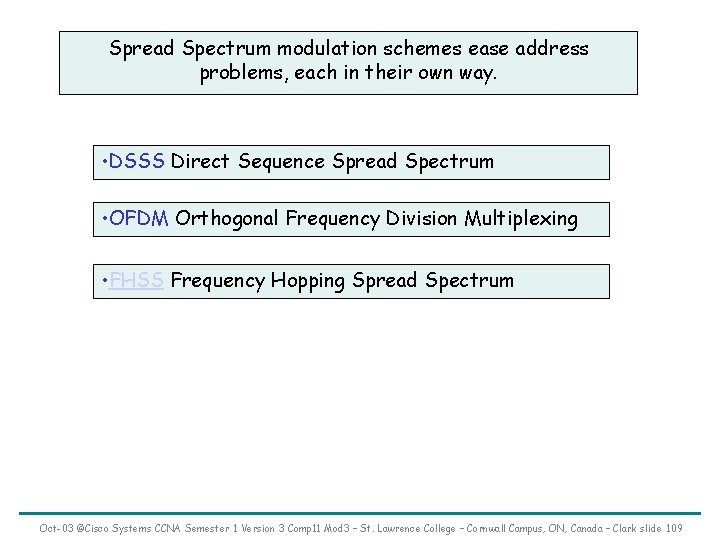 Spread Spectrum modulation schemes ease address problems, each in their own way.

•DSSS Direct Sequence Spread Spectrum

•OFDM Orthogonal Frequency Division Multiplexing

•FHSS Frequency Hopping Spread Spectrum

Oct-03 ©Cisco Systems CCNA Semester 1 Version 3 Comp11 Mod3 – St. Lawrence College – Cornwall Campus, ON, Canada – Clark slide 109